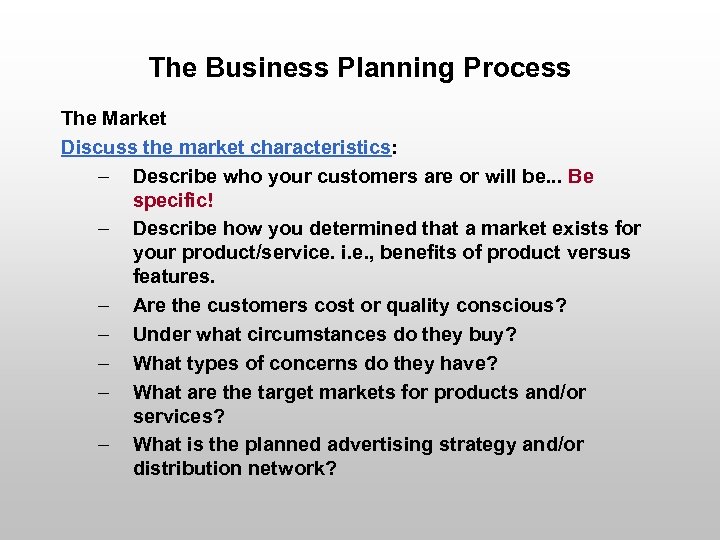 The Business Planning Process

The Market

Discuss the market characteristics:

– Describe who your customers are or will be... Be specific!
– Describe how you determined that a market exists for your product/service. i.e., benefits of product versus features.
– Are the customers cost or quality conscious?
– Under what circumstances do they buy?
– What types of concerns do they have?
– What are the target markets for products and/or services?
– What is the planned advertising strategy and/or distribution network?